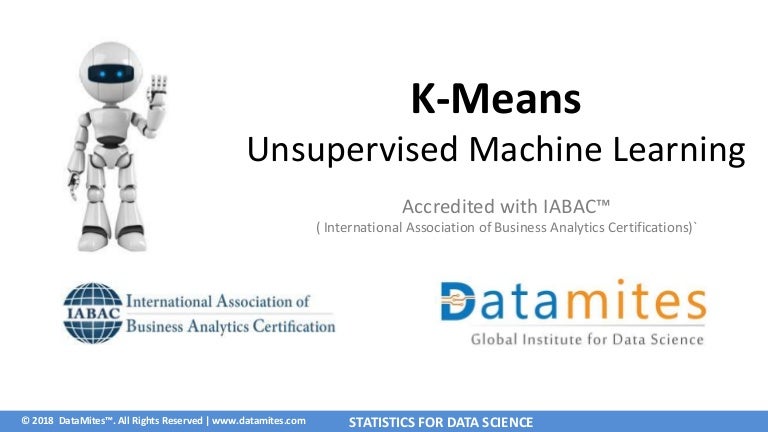 K-Means
Unsupervised Machine Learning

Accredited with IABAC™
( International Association of Business Analytics Certifications)`

IABAC International Association of Business Analytics Certification

Datamites
Global Institute for Data Science

© 2018 DataMites™. All Rights Reserved | www.datamites.com STATISTICS FOR DATA SCIENCE